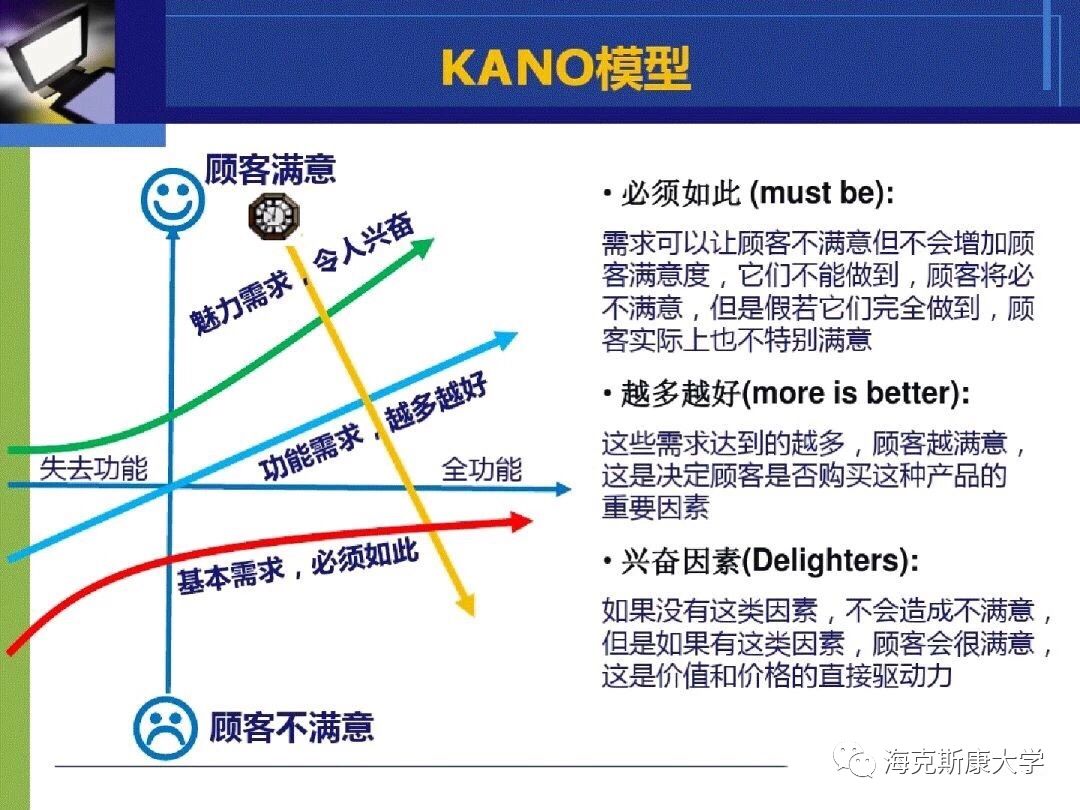 KANO模型

顾客满意

魅力需求，令人兴奋

功能需求，越多越好

失去功能

全功能

基本需求，必须如此

顾客不满意

• 必须如此 (must be):

需求可以让顾客不满意但不会增加顾客满意度，它们不能做到，顾客将必不满意，但是假若它们完全做到，顾客实际上也不特别满意

• 越多越好(more is better):

这些需求达到的越多，顾客越满意，这是决定顾客是否购买这种产品的重要因素

• 兴奋因素(Delighters):

如果没有这类因素，不会造成不满意，但是如果有这类因素，顾客会很满意，这是价值和价格的直接驱动力

海克斯康大学